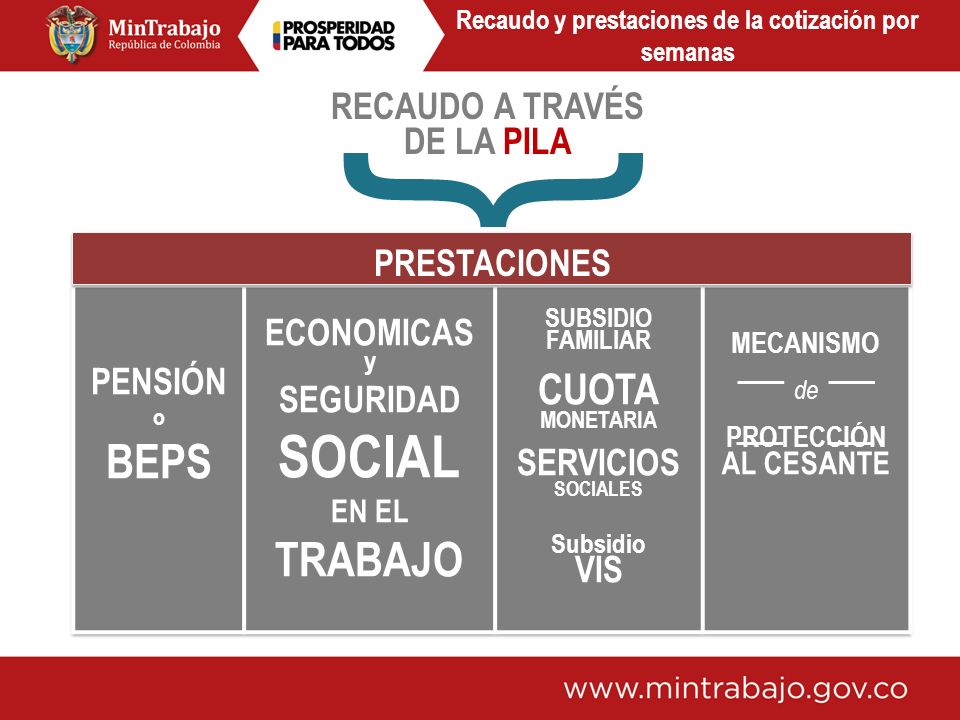 MinTrabajo
República de Colombia

PROSPERIDAD PARA TODOS

Recaudo y prestaciones de la cotización por semanas

RECAUDO A TRAVÉS DE LA PILA

PRESTACIONES

PENSIÓN
o
BEPS

ECONOMICAS
y
SEGURIDAD
SOCIAL
EN EL
TRABAJO

SUBSIDIO FAMILIAR
CUOTA
MONETARIA
SERVICIOS
SOCIALES
Subsidio
VIS

MECANISMO
de
PROTECCIÓN
AL CESANTE

www.mintrabajo.gov.co